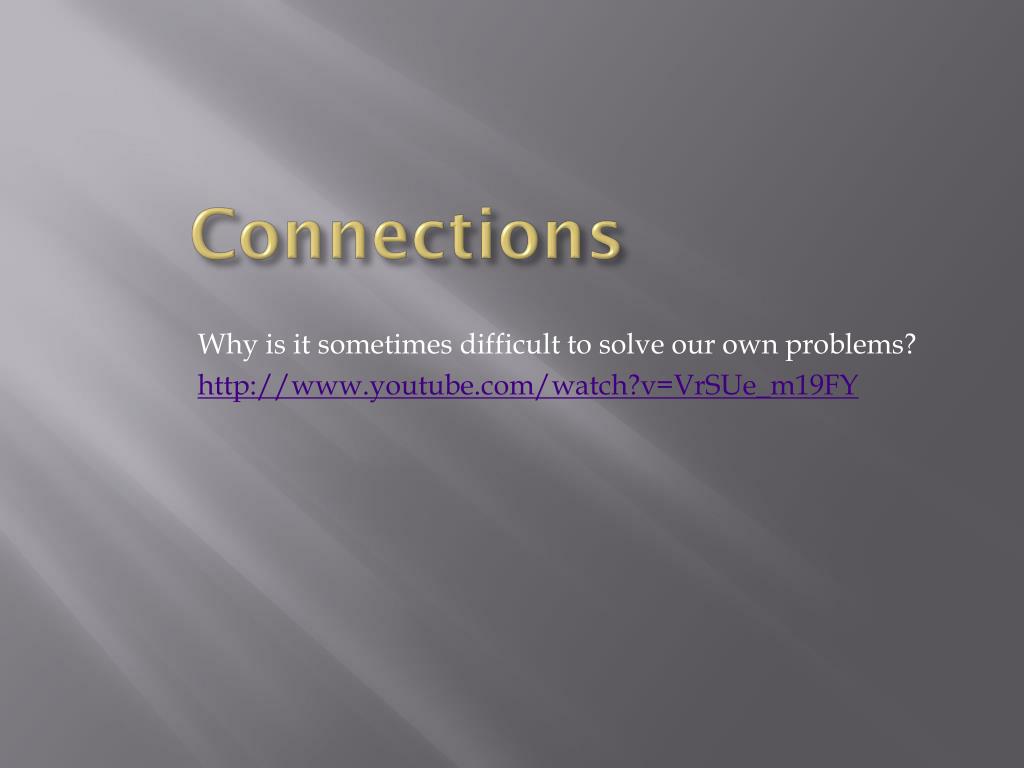 Connections

Why is it sometimes difficult to solve our own problems?

http://www.youtube.com/watch?v=VrSUe_m19FY